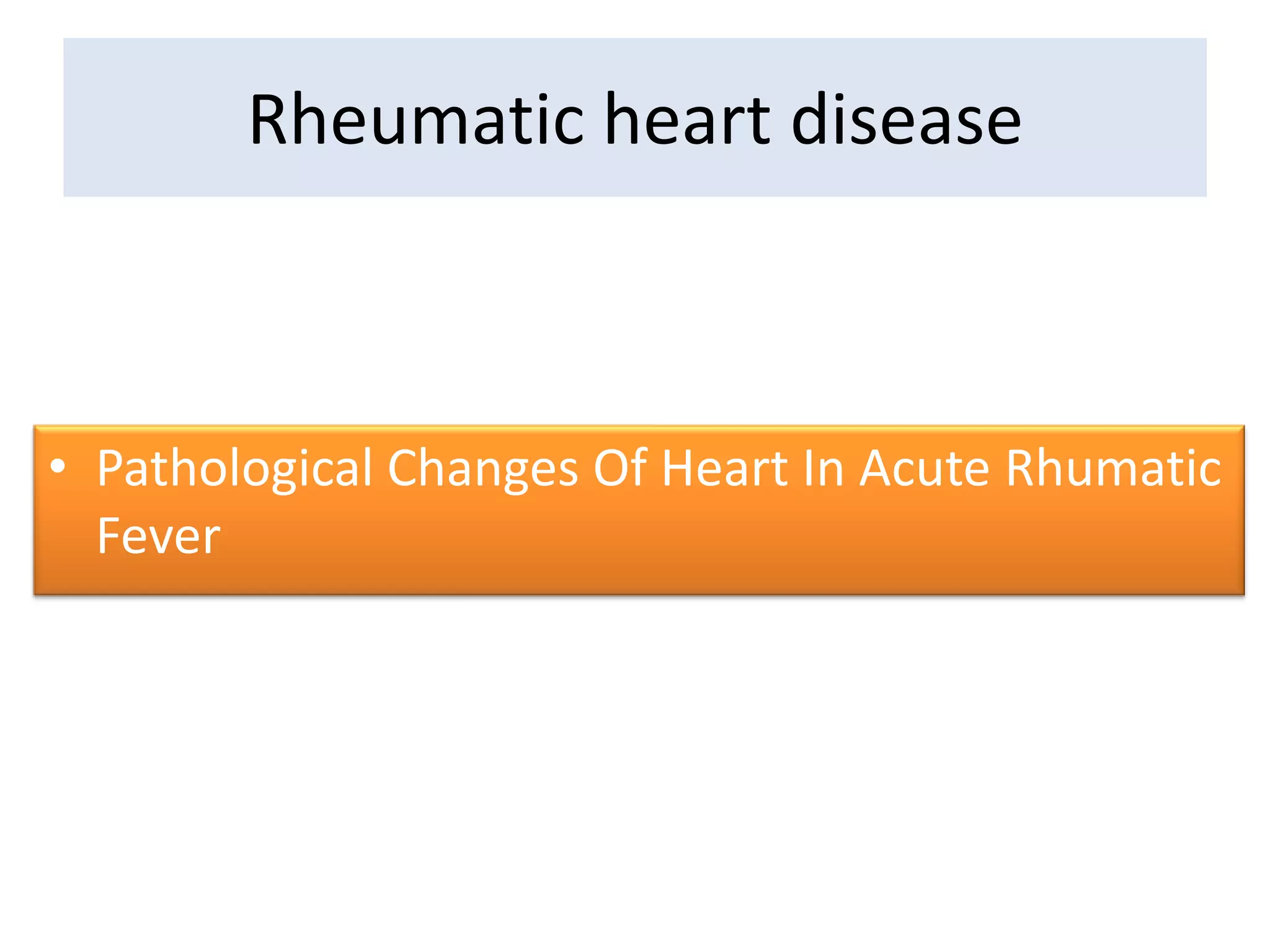 Rheumatic heart disease

• Pathological Changes Of Heart In Acute Rhumatic Fever